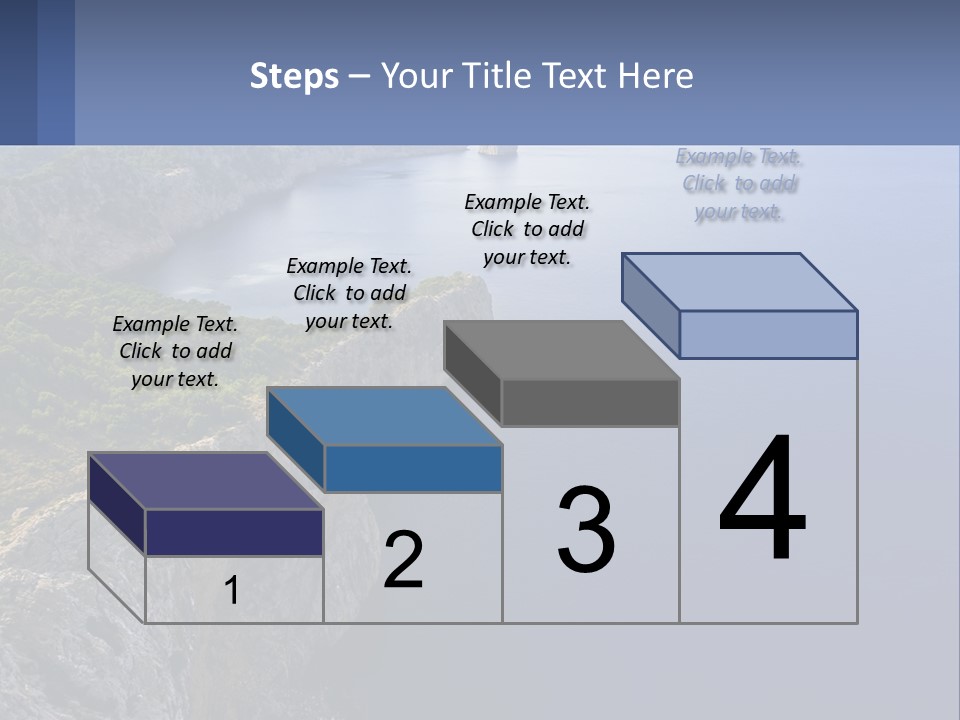 Steps – Your Title Text Here

Example Text. Click to add your text.

Example Text. Click to add your text.

Example Text. Click to add your text.

Example Text. Click to add your text.

1

2

3

4